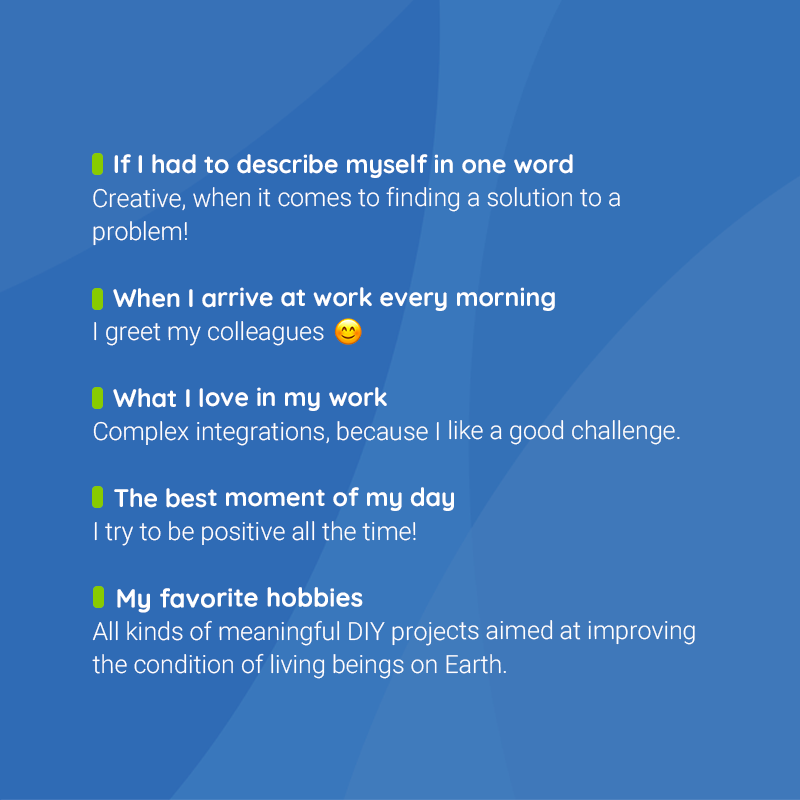 If I had to describe myself in one word
Creative, when it comes to finding a solution to a problem!

When I arrive at work every morning
I greet my colleagues 😊

What I love in my work
Complex integrations, because I like a good challenge.

The best moment of my day
I try to be positive all the time!

My favorite hobbies
All kinds of meaningful DIY projects aimed at improving the condition of living beings on Earth.